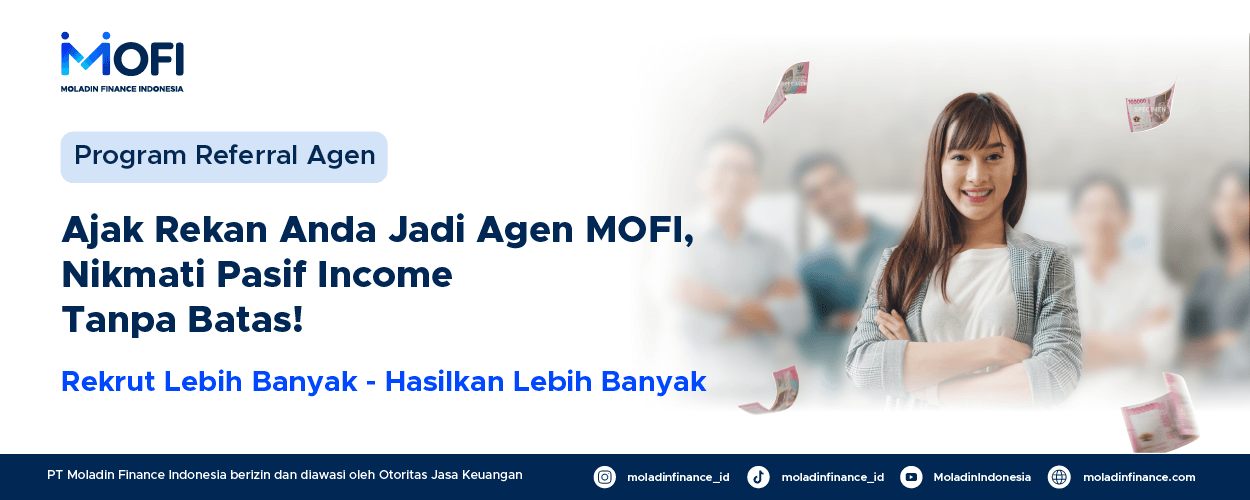 MOFI
MOLADIN FINANCE INDONESIA

Program Referral Agen

Ajak Rekan Anda Jadi Agen MOFI, Nikmati Pasif Income Tanpa Batas!

Rekrut Lebih Banyak - Hasilkan Lebih Banyak

PT Moladin Finance Indonesia berizin dan diawasi oleh Otoritas Jasa Keuangan

moladinfinance_id moladinfinance_id MoladinIndonesia moladinfinance.com